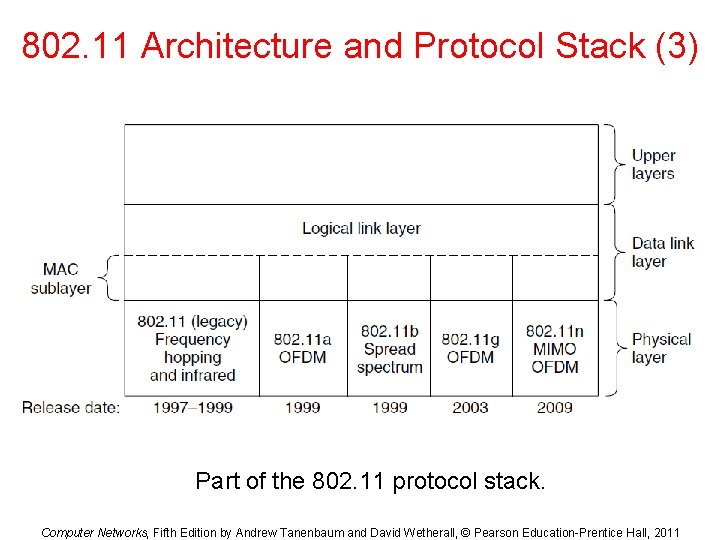 802.11 Architecture and Protocol Stack (3)

Upper layers

Logical link layer

Data link layer

MAC sublayer

802.11 (legacy) Frequency hopping and infrared

802.11a OFDM

802.11b Spread spectrum

802.11g OFDM

802.11n MIMO OFDM

Physical layer

Release date: 1997–1999 1999 1999 2003 2009

Part of the 802.11 protocol stack.

Computer Networks, Fifth Edition by Andrew Tanenbaum and David Wetherall, © Pearson Education-Prentice Hall, 2011